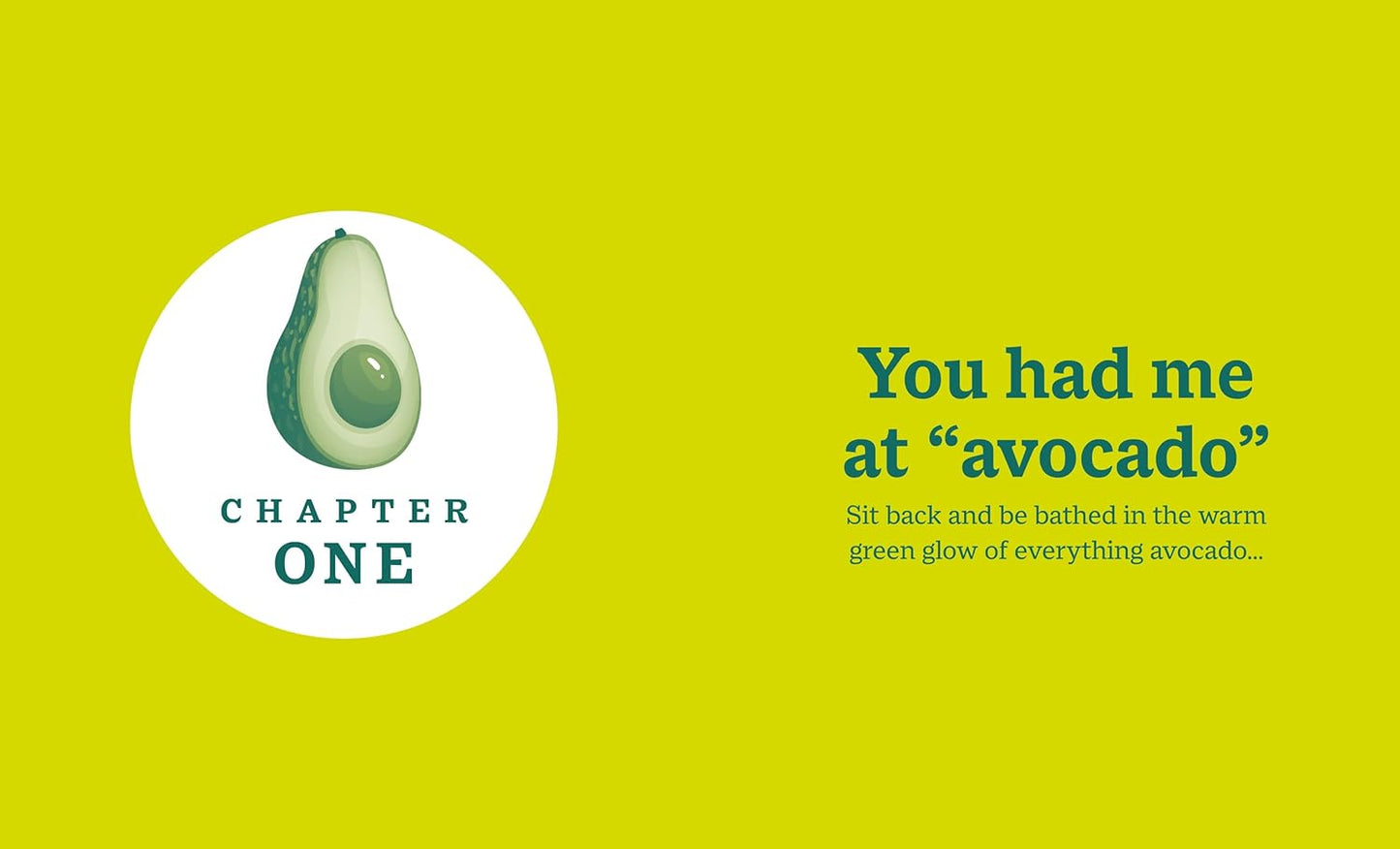 CHAPTER
ONE

You had me at “avocado”

Sit back and be bathed in the warm green glow of everything avocado...